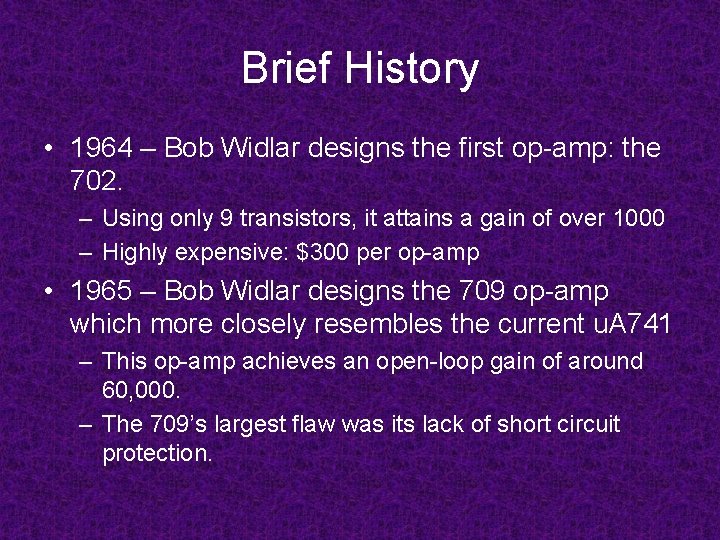 Brief History

• 1964 – Bob Widlar designs the first op-amp: the 702.

– Using only 9 transistors, it attains a gain of over 1000

– Highly expensive: \$300 per op-amp

• 1965 – Bob Widlar designs the 709 op-amp which more closely resembles the current uA741

– This op-amp achieves an open-loop gain of around 60,000.

– The 709's largest flaw was its lack of short circuit protection.